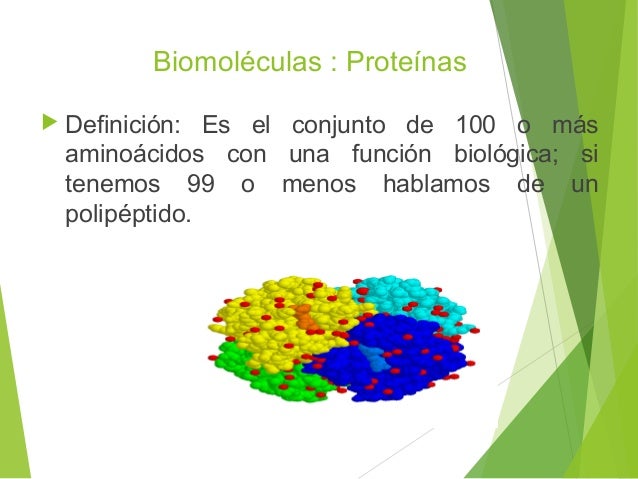 Biomoléculas : Proteínas

Definición: Es el conjunto de 100 o más aminoácidos con una función biológica; si tenemos 99 o menos hablamos de un polipéptido.